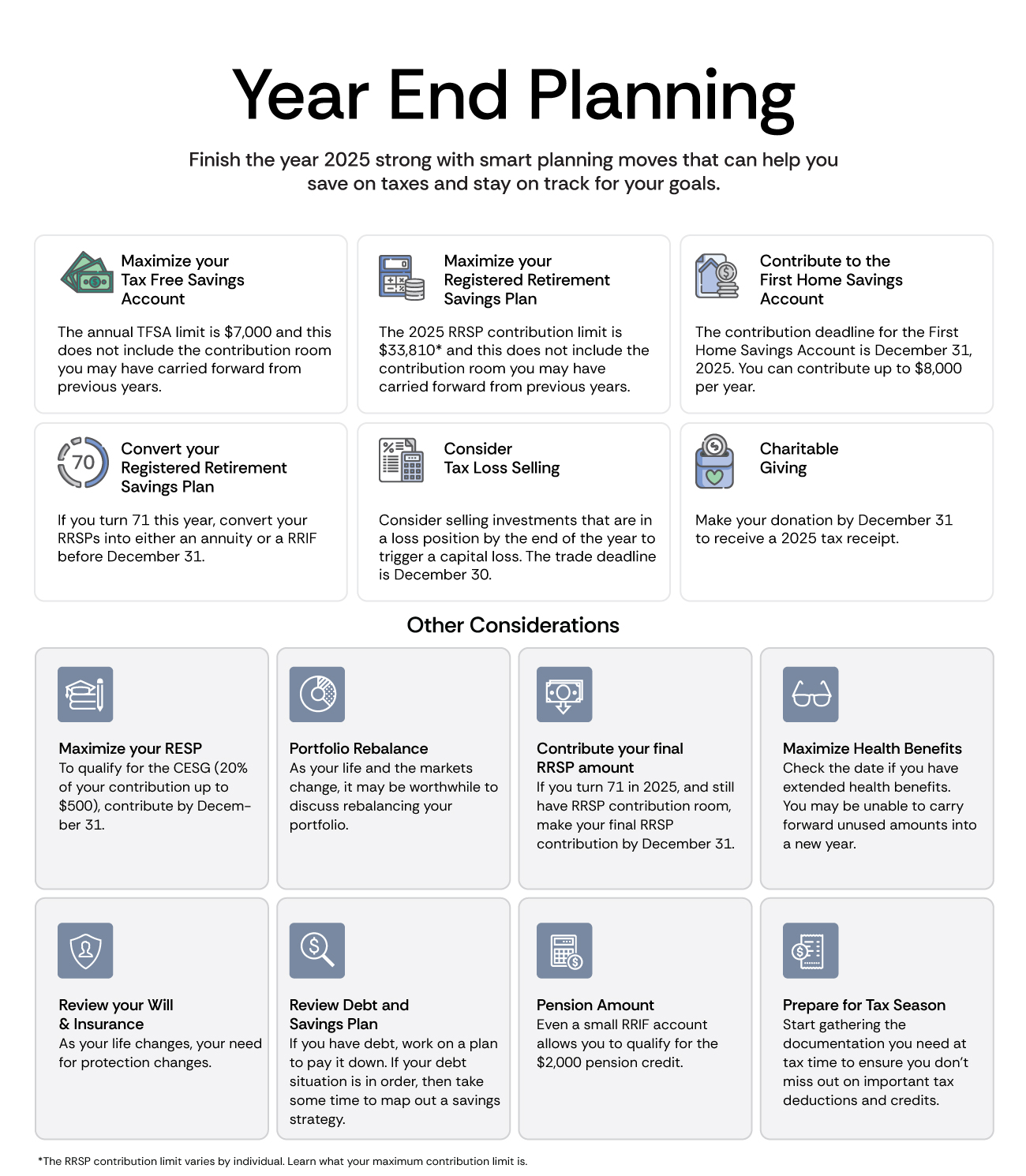 Year End Planning

Finish the year 2025 strong with smart planning moves that can help you save on taxes and stay on track for your goals.

Maximize your Tax Free Savings Account

The annual TFSA limit is $7,000 and this does not include the contribution room you may have carried forward from previous years.

Maximize your Registered Retirement Savings Plan

The 2025 RRSP contribution limit is $33,810* and this does not include the contribution room you may have carried forward from previous years.

Contribute to the First Home Savings Account

The contribution deadline for the First Home Savings Account is December 31, 2025. You can contribute up to $8,000 per year.

70

Convert your Registered Retirement Savings Plan

If you turn 71 this year, convert your RRSPs into either an annuity or a RRIF before December 31.

Consider Tax Loss Selling

Consider selling investments that are in a loss position by the end of the year to trigger a capital loss. The trade deadline is December 30.

Charitable Giving

Make your donation by December 31 to receive a 2025 tax receipt.

Other Considerations

Maximize your RESP
To qualify for the CESG (20% of your contribution up to $500), contribute by December 31.

Portfolio Rebalance
As your life and the markets change, it may be worthwhile to discuss rebalancing your portfolio.

Contribute your final RRSP amount
If you turn 71 in 2025, and still have RRSP contribution room, make your final RRSP contribution by December 31.

Maximize Health Benefits
Check the date if you have extended health benefits. You may be unable to carry forward unused amounts into a new year.

Review your Will & Insurance
As your life changes, your need for protection changes.

Review Debt and Savings Plan
If you have debt, work on a plan to pay it down. If your debt situation is in order, then take some time to map out a savings strategy.

Pension Amount
Even a small RRIF account allows you to qualify for the $2,000 pension credit.

Prepare for Tax Season
Start gathering the documentation you need at tax time to ensure you don't miss out on important tax deductions and credits.

*The RRSP contribution limit varies by individual. Learn what your maximum contribution limit is.